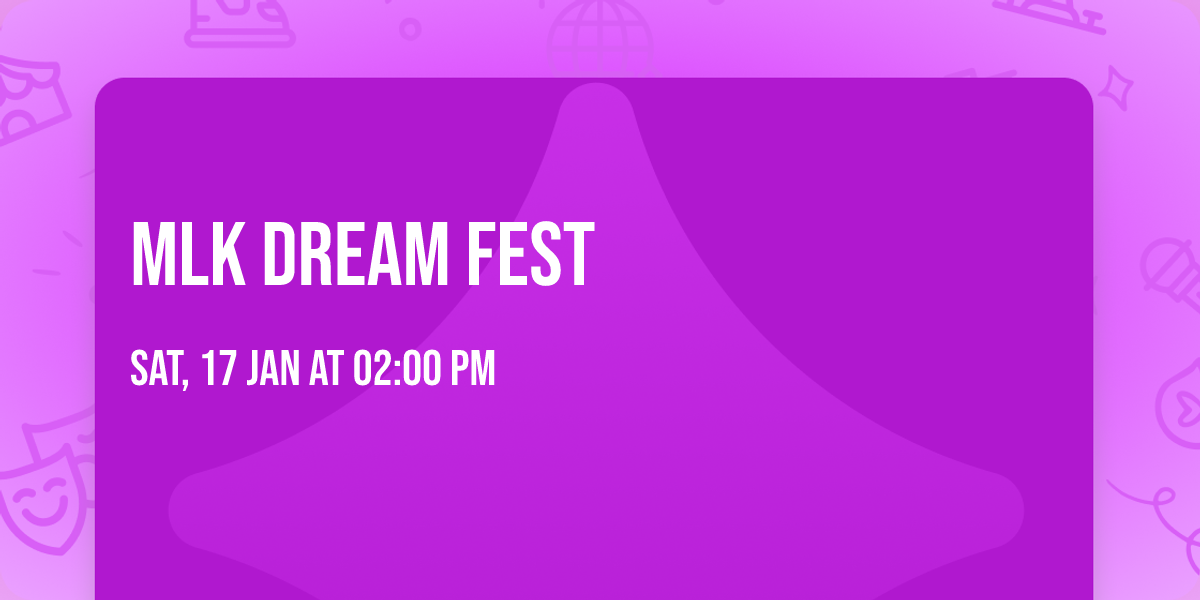 MLK DREAM FEST

SAT, 17 JAN AT 02:00 PM